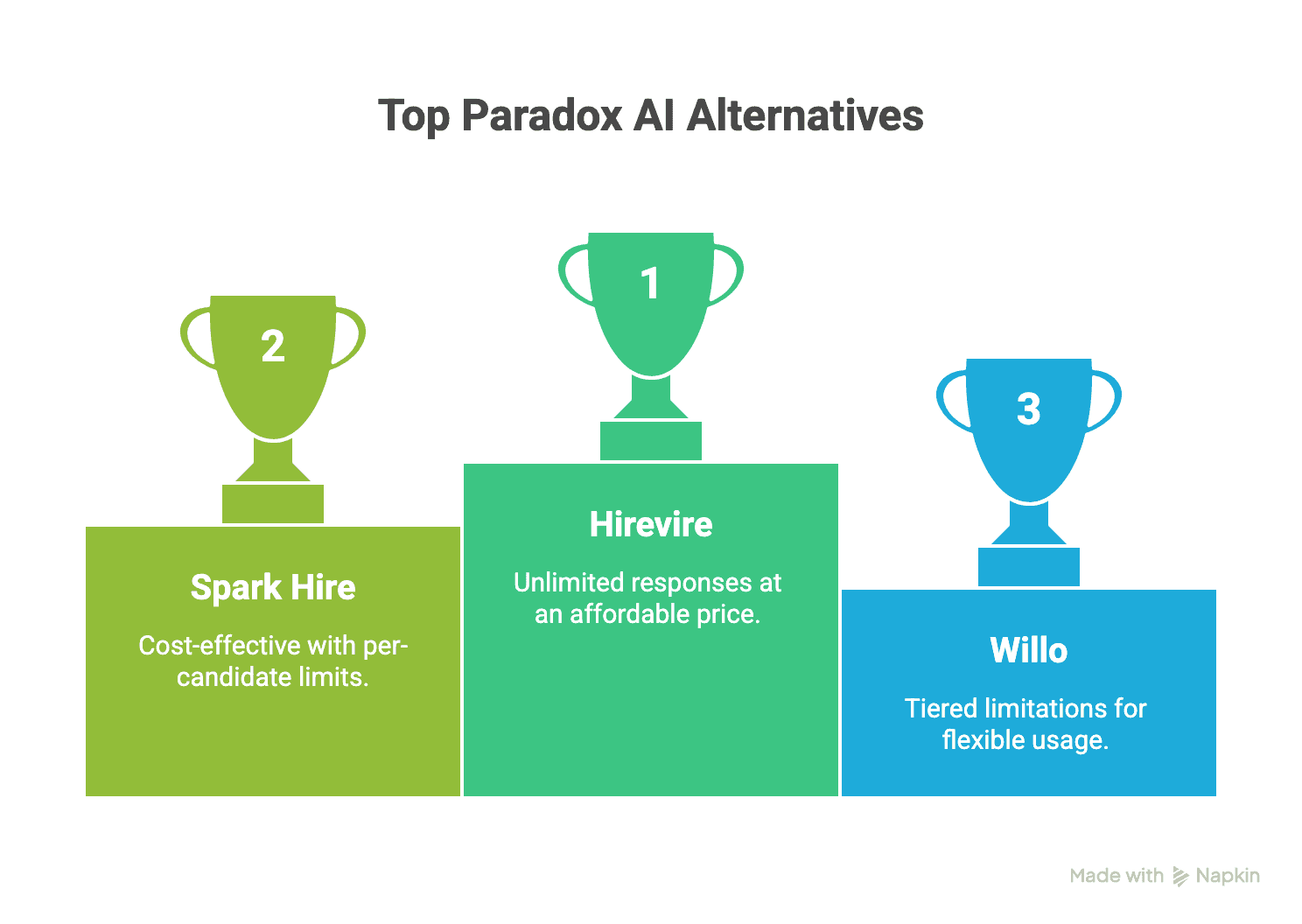 Top Paradox AI Alternatives

2

Spark Hire

Cost-effective with per-candidate limits.

1

Hirevire

Unlimited responses at an affordable price.

3

Willo

Tiered limitations for flexible usage.

Made with Napkin